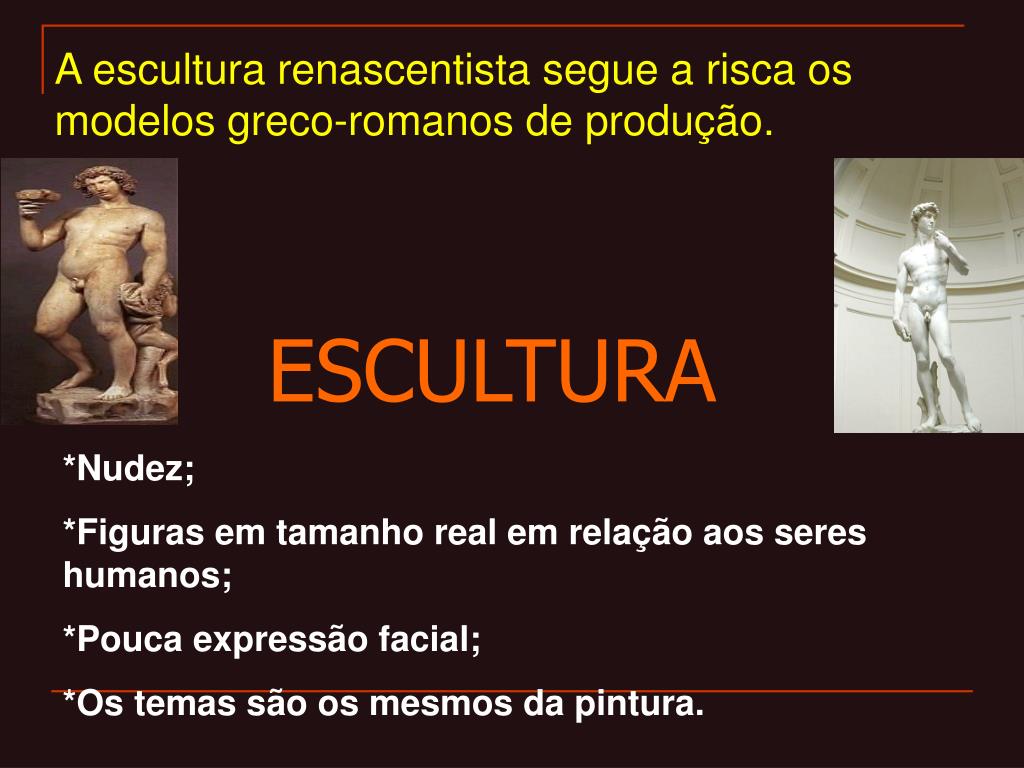 A escultura renascentista segue a risca os modelos greco-romanos de produção.

ESCULTURA

*Nudez;

*Figuras em tamanho real em relação aos seres humanos;

*Pouca expressão facial;

*Os temas são os mesmos da pintura.